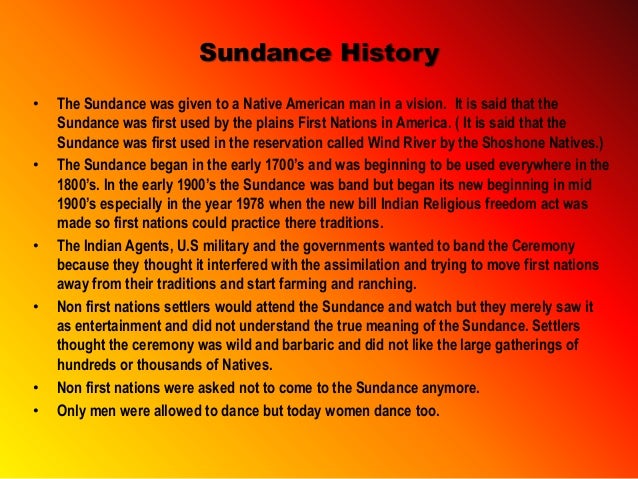 Sundance History

• The Sundance was given to a Native American man in a vision. It is said that the Sundance was first used by the plains First Nations in America. ( It is said that the Sundance was first used in the reservation called Wind River by the Shoshone Natives.)
• The Sundance began in the early 1700's and was beginning to be used everywhere in the 1800's. In the early 1900's the Sundance was band but began its new beginning in mid 1900's especially in the year 1978 when the new bill Indian Religious freedom act was made so first nations could practice there traditions.
• The Indian Agents, U.S military and the governments wanted to band the Ceremony because they thought it interfered with the assimilation and trying to move first nations away from their traditions and start farming and ranching.
• Non first nations settlers would attend the Sundance and watch but they merely saw it as entertainment and did not understand the true meaning of the Sundance. Settlers thought the ceremony was wild and barbaric and did not like the large gatherings of hundreds or thousands of Natives.
• Non first nations were asked not to come to the Sundance anymore.
• Only men were allowed to dance but today women dance too.